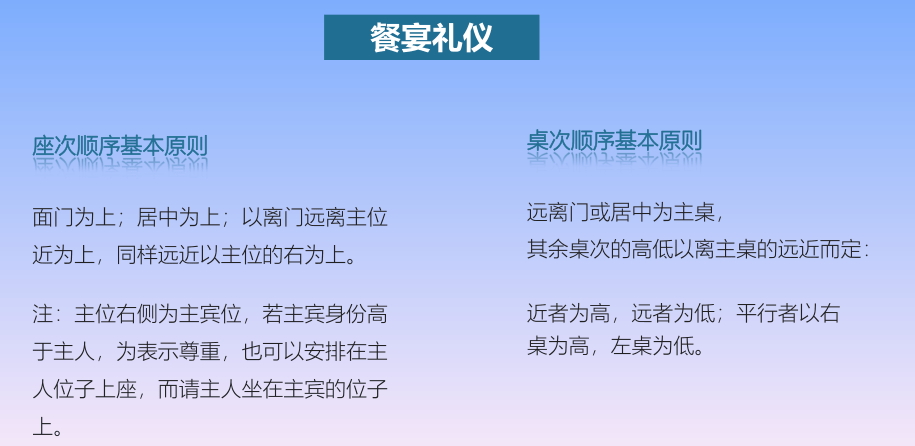 餐宴礼仪

座次顺序基本原则

面门为上；居中为上；以离门远离主位近为上，同样远近以主位的右为上。

注：主位右侧为主宾位，若主宾身份高于主人，为表示尊重，也可以安排在主人位子上座，而请主人坐在主宾的位子上。

桌次顺序基本原则

远离门或居中为主桌，
其余桌次的高低以离主桌的远近而定：

近者为高，远者为低；平行者以右桌为高，左桌为低。